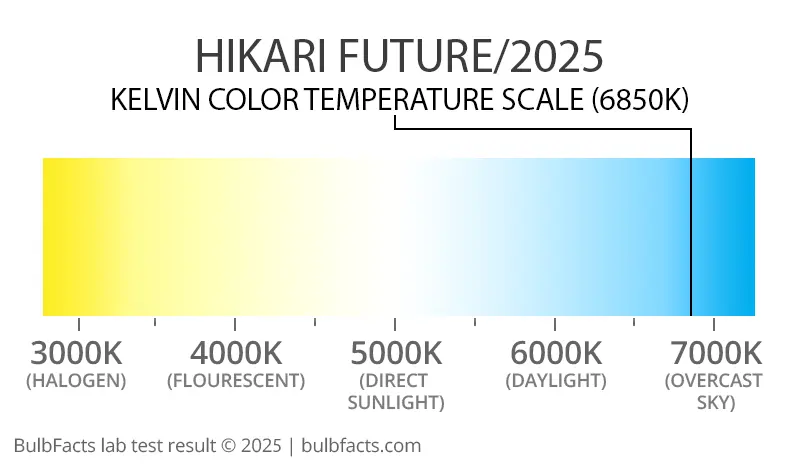 HIKARI FUTURE/2025

KELVIN COLOR TEMPERATURE SCALE (6850K)

3000K
(HALOGEN)

4000K
(FLOURESCENT)

5000K
(DIRECT SUNLIGHT)

6000K
(DAYLIGHT)

7000K
(OVERCAST SKY)

BulbFacts lab test result © 2025 | bulbfacts.com